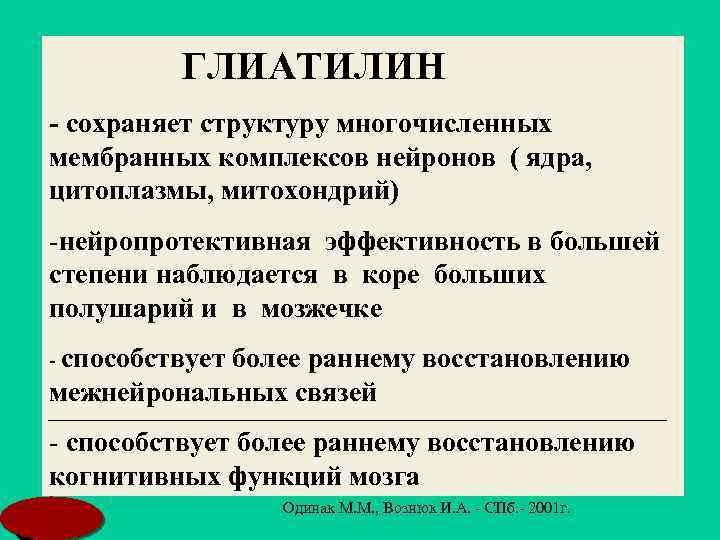 ГЛИАТИЛИН

- сохраняет структуру многочисленных мембранных комплексов нейронов ( ядра, цитоплазмы, митохондрий)

-нейропротективная эффективность в большей степени наблюдается в коре больших полушарий и в мозжечке

- способствует более раннему восстановлению межнейрональных связей

- способствует более раннему восстановлению когнитивных функций мозга

Одинак М.М., Вознюк И.А. - СПб.- 2001г.